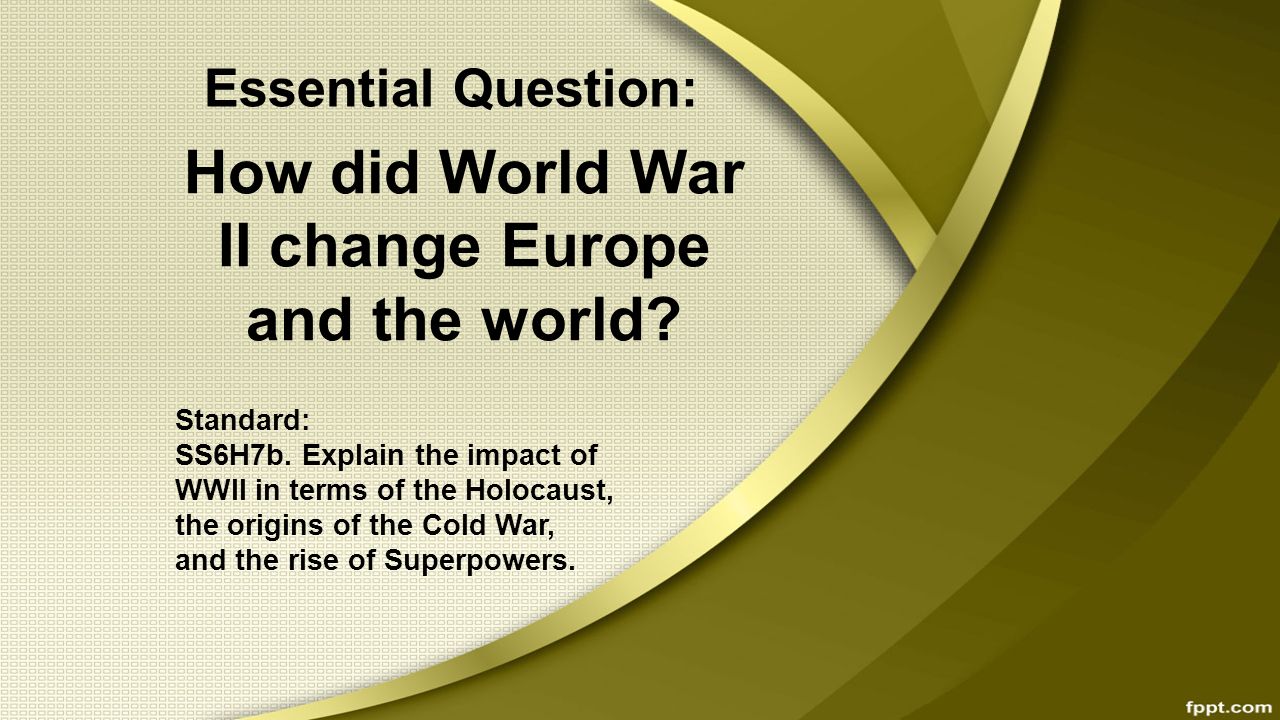 Essential Question:

How did World War II change Europe and the world?

Standard:
SS6H7b. Explain the impact of WWII in terms of the Holocaust, the origins of the Cold War, and the rise of Superpowers.

fppt.com